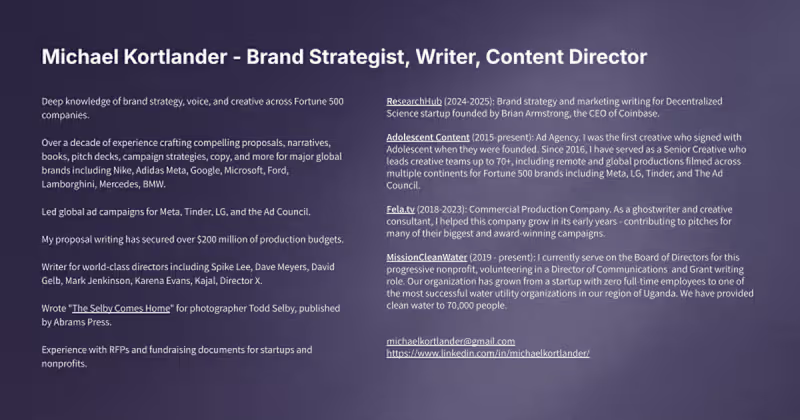 Michael Kortlander - Brand Strategist, Writer, Content Director

Deep knowledge of brand strategy, voice, and creative across Fortune 500 companies.

Over a decade of experience crafting compelling proposals, narratives, books, pitch decks, campaign strategies, copy, and more for major global brands including Nike, Adidas Meta, Google, Microsoft, Ford, Lamborghini, Mercedes, BMW.

Led global ad campaigns for Meta, Tinder, LG, and the Ad Council.

My proposal writing has secured over $200 million of production budgets.

Writer for world-class directors including Spike Lee, Dave Meyers, David Gelb, Mark Jenkinson, Karena Evans, Kajal, Director X.

Wrote "The Selby Comes Home" for photographer Todd Selby, published by Abrams Press.

Experience with RFPs and fundraising documents for startups and nonprofits.

ResearchHub (2024-2025): Brand strategy and marketing writing for Decentralized Science startup founded by Brian Armstrong, the CEO of Coinbase.

Adolescent Content (2015-present): Ad Agency. I was the first creative who signed with Adolescent when they were founded. Since 2016, I have served as a Senior Creative who leads creative teams up to 70+, including remote and global productions filmed across multiple continents for Fortune 500 brands including Meta, LG, Tinder, and The Ad Council.

Fela.tv (2018-2023): Commercial Production Company. As a ghostwriter and creative consultant, I helped this company grow in its early years - contributing to pitches for many of their biggest and award-winning campaigns.

MissionCleanWater (2019 - present): I currently serve on the Board of Directors for this progressive nonprofit, volunteering in a Director of Communications and Grant writing role. Our organization has grown from a startup with zero full-time employees to one of the most successful water utility organizations in our region of Uganda. We have provided clean water to 70,000 people.

michaelkortlander@gmail.com
https://www.linkedin.com/in/michaelkortlander/